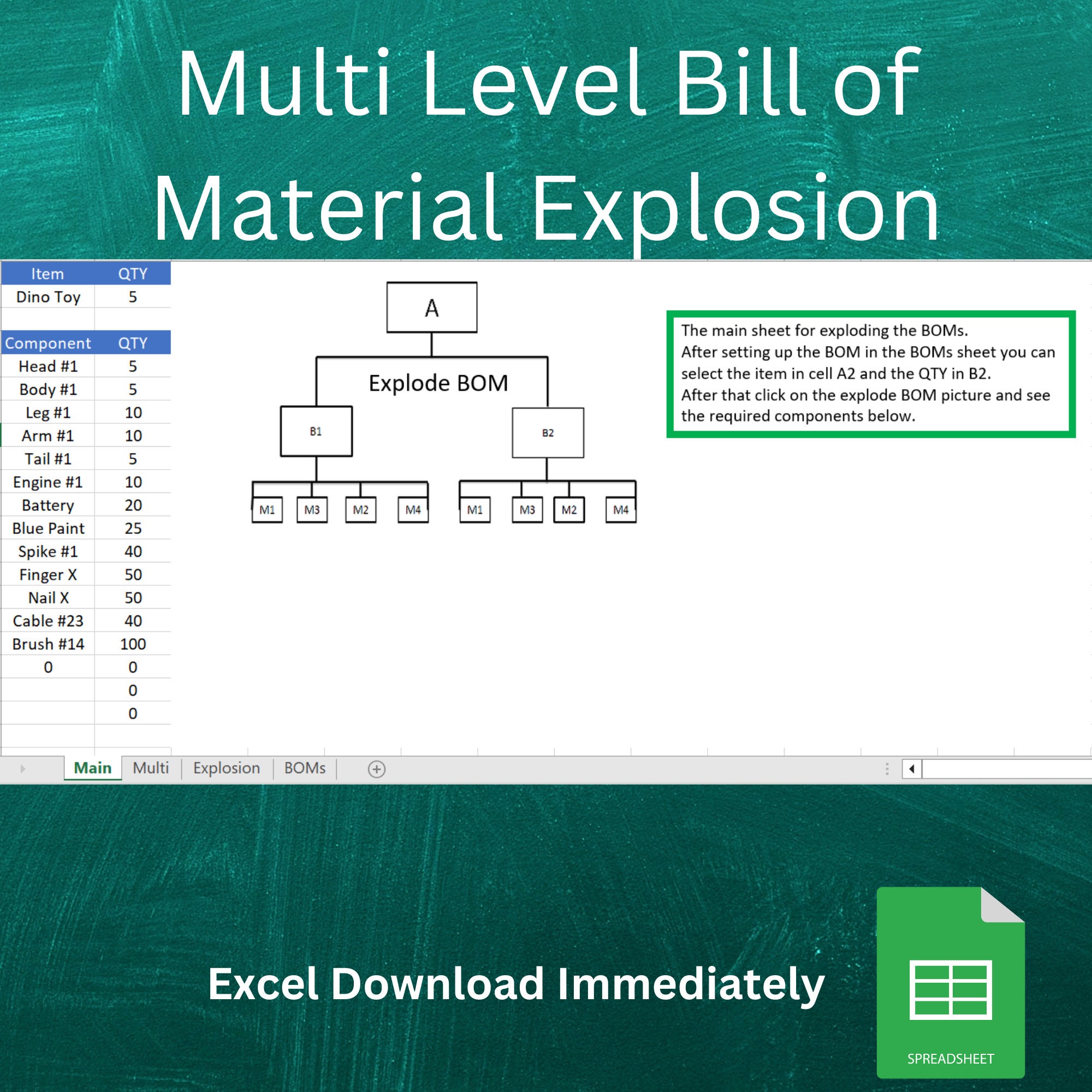 Multi Level Bill of Material Explosion

| Item | QTY |
|---|---|
| Dino Toy | 5 |

| Component | QTY |
|---|---|
| Head #1 | 5 |
| Body #1 | 5 |
| Leg #1 | 10 |
| Arm #1 | 10 |
| Tail #1 | 5 |
| Engine #1 | 10 |
| Battery | 20 |
| Blue Paint | 25 |
| Spike #1 | 40 |
| Finger X | 50 |
| Nail X | 50 |
| Cable #23 | 40 |
| Brush #14 | 100 |
| 0 | 0 |
| | 0 |
| | 0 |

A

Explode BOM

B1

B2

M1 M3 M2 M4

M1 M3 M2 M4

The main sheet for exploding the BOMs.
After setting up the BOM in the BOMs sheet you can select the item in cell A2 and the QTY in B2.
After that click on the explode BOM picture and see the required components below.

Main Multi Explosion BOMs

Excel Download Immediately

SPREADSHEET